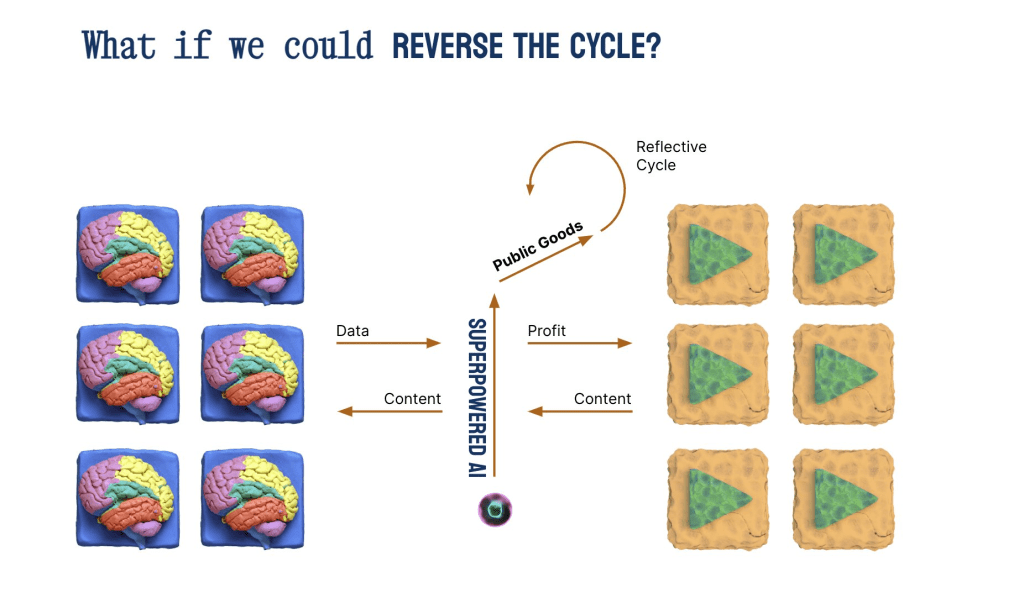 What if we could REVERSE THE CYCLE?

Reflective Cycle

Public Goods

Data

Content

SUPERPOWERED AI

Profit

Content